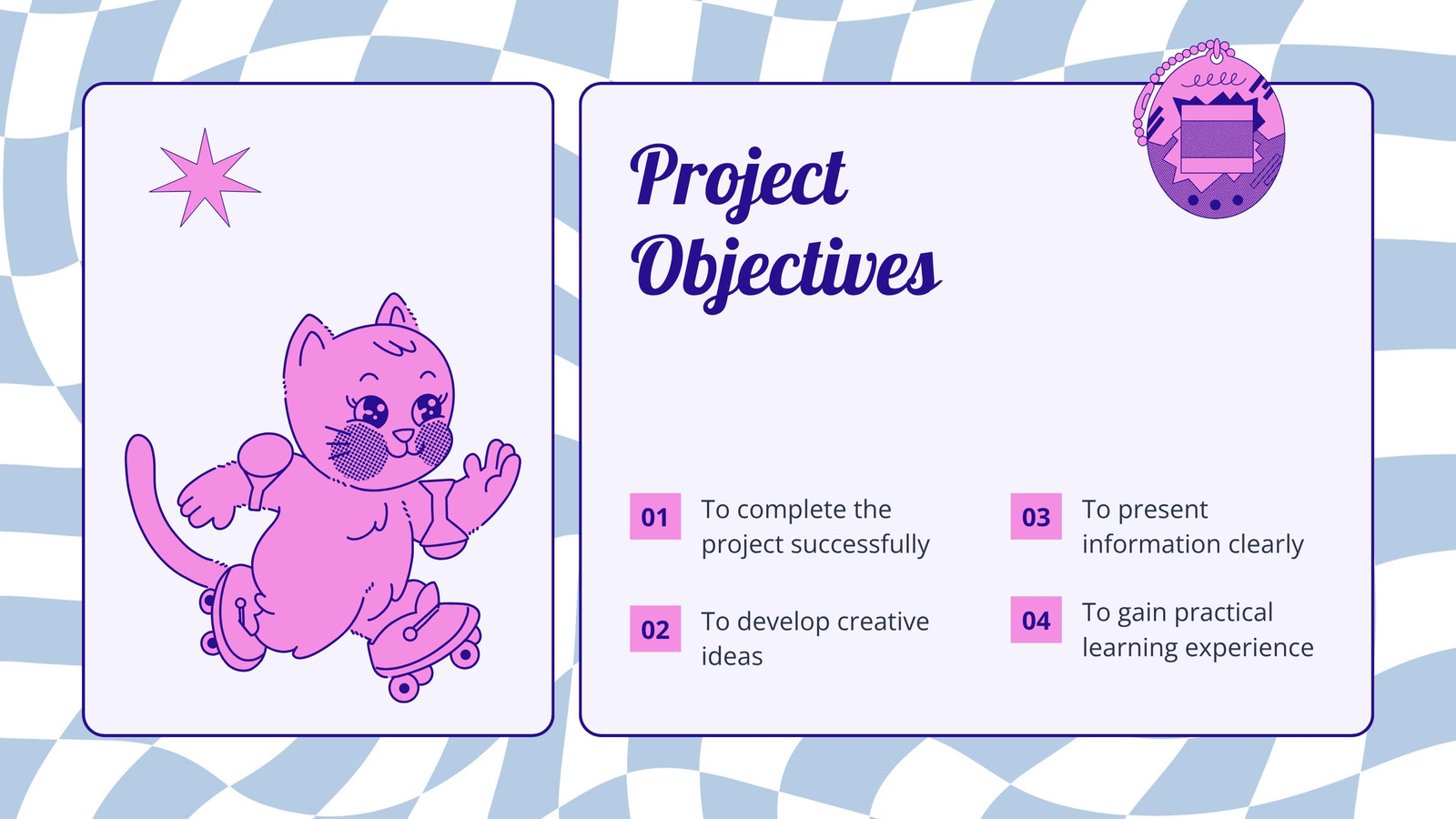 Project Objectives

01 To complete the project successfully

02 To develop creative ideas

03 To present information clearly

04 To gain practical learning experience